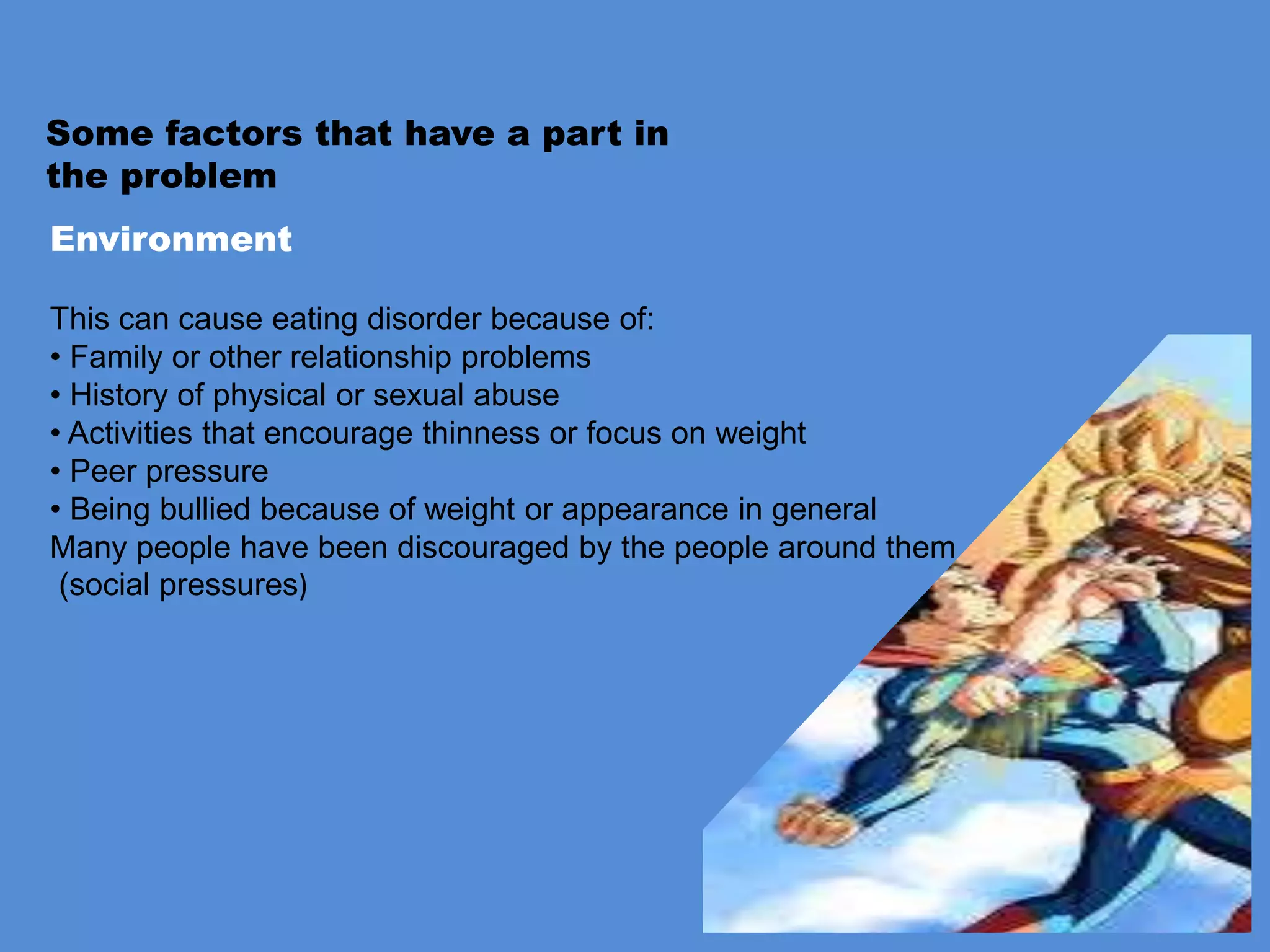 Some factors that have a part in the problem

Environment

This can cause eating disorder because of:
• Family or other relationship problems
• History of physical or sexual abuse
• Activities that encourage thinness or focus on weight
• Peer pressure
• Being bullied because of weight or appearance in general
Many people have been discouraged by the people around them (social pressures)